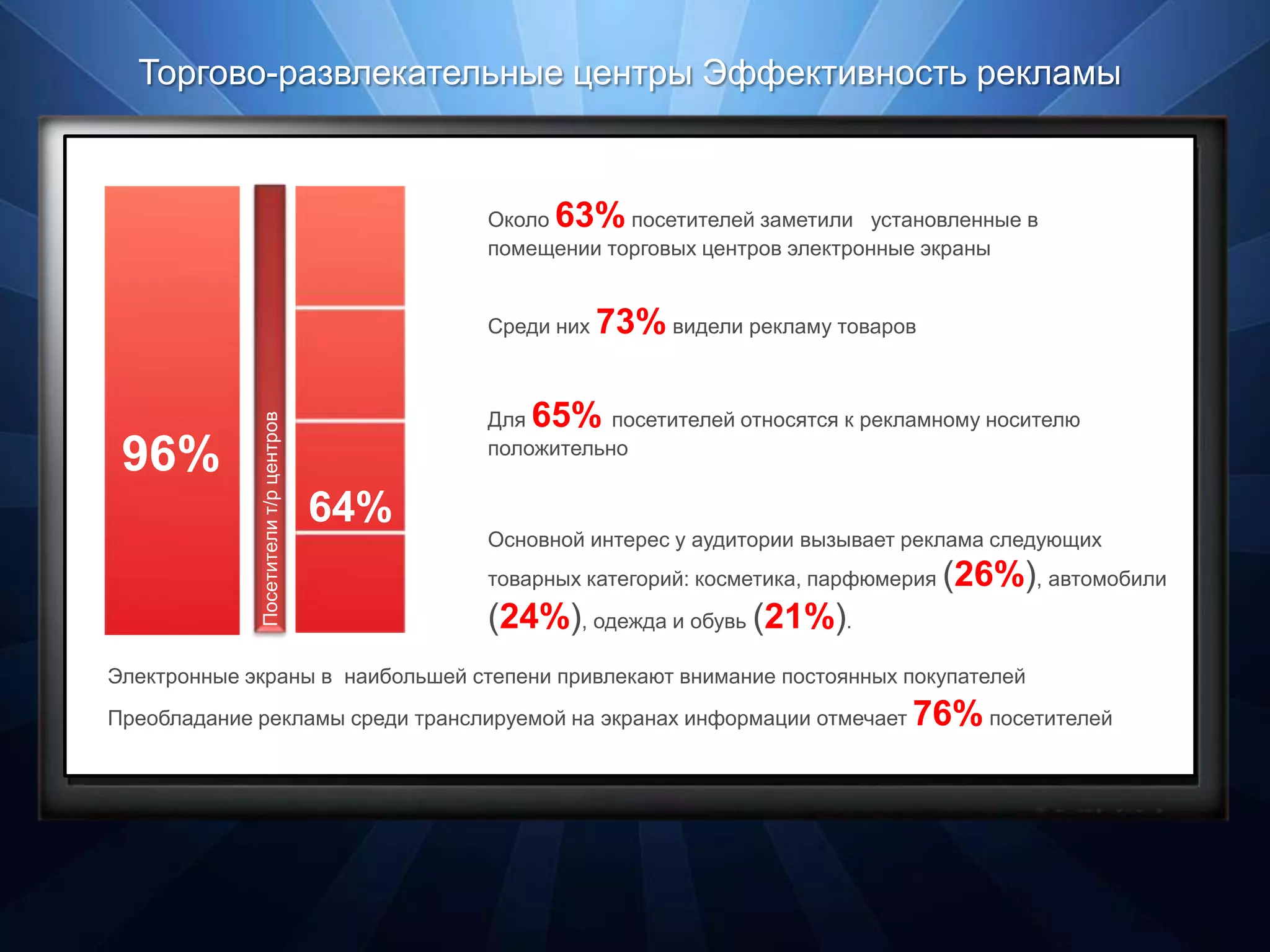 Торгово-развлекательные центры Эффективность рекламы

96%

Посетители т/р центров

64%

Около 63% посетителей заметили установленные в помещении торговых центров электронные экраны

Среди них 73% видели рекламу товаров

Для 65% посетителей относятся к рекламному носителю положительно

Основной интерес у аудитории вызывает реклама следующих товарных категорий: косметика, парфюмерия (26%), автомобили (24%), одежда и обувь (21%).

Электронные экраны в наибольшей степени привлекают внимание постоянных покупателей

Преобладание рекламы среди транслируемой на экранах информации отмечает 76% посетителей